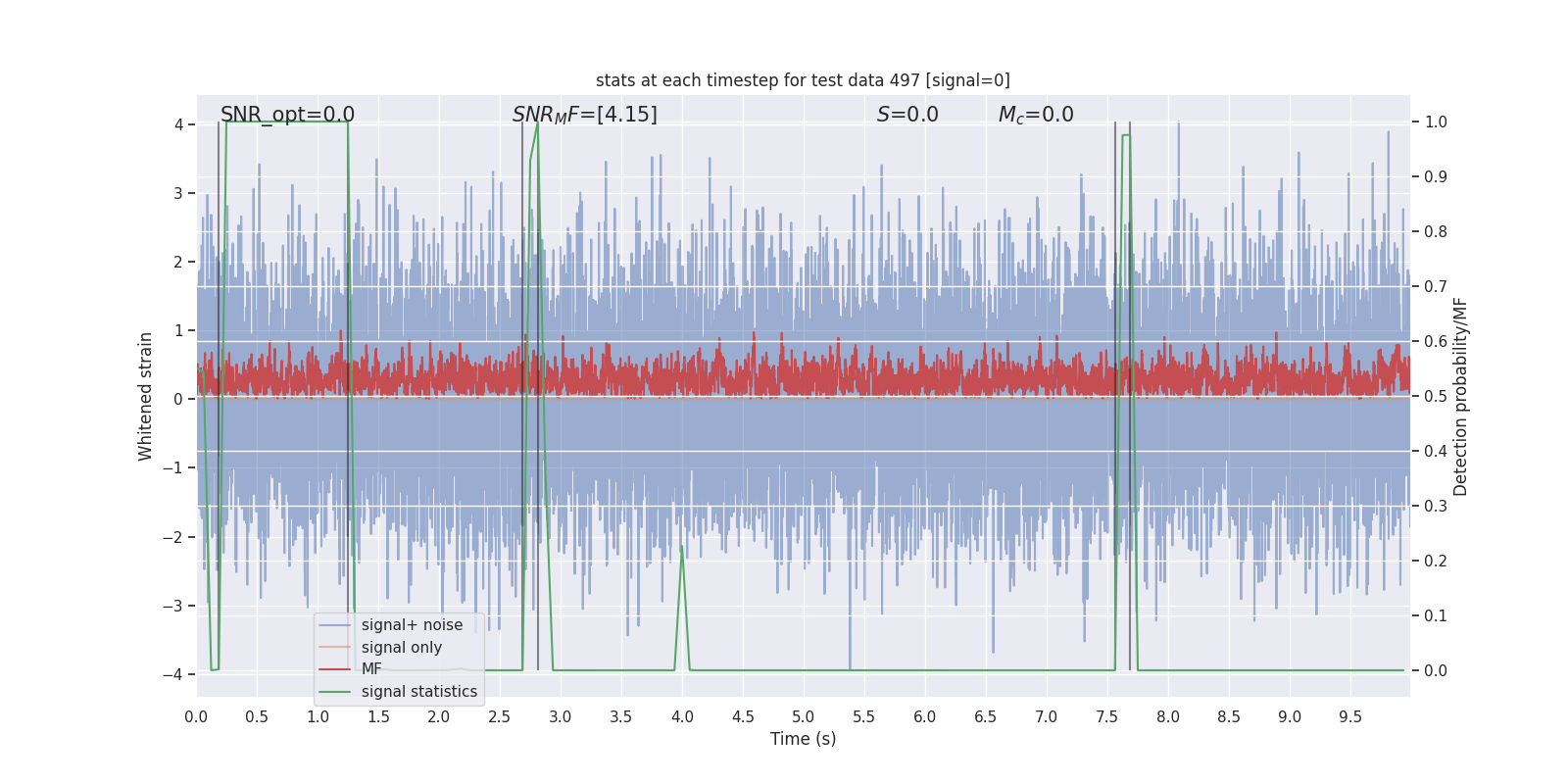 stats at each timestep for test data 497 [signal=0]

SNR_opt=0.0

$SNR_MF$=[4.15]

$S$=0.0

$M_c$=0.0

Whitened strain

4
3
2
1
0
−1
−2
−3
−4

Detection probability/MF

1.0
0.9
0.8
0.7
0.6
0.5
0.4
0.3
0.2
0.1
0.0

signal+ noise
signal only
MF
signal statistics

0.0 0.5 1.0 1.5 2.0 2.5 3.0 3.5 4.0 4.5 5.0 5.5 6.0 6.5 7.0 7.5 8.0 8.5 9.0 9.5

Time (s)